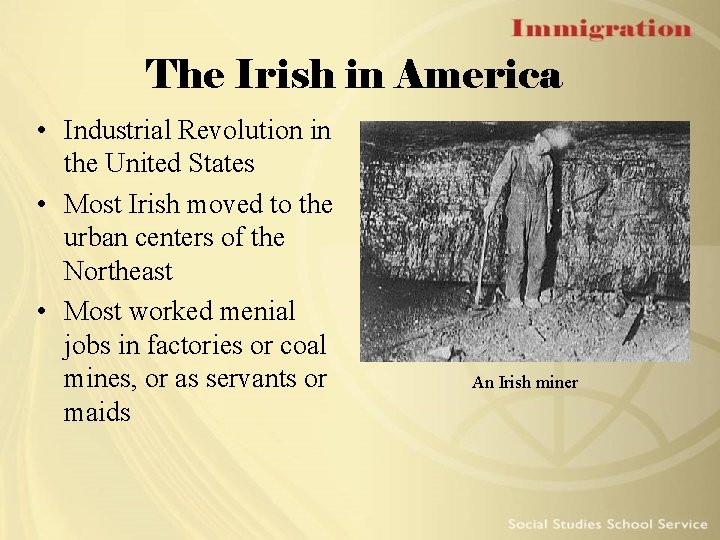 Immigration

The Irish in America

• Industrial Revolution in the United States
• Most Irish moved to the urban centers of the Northeast
• Most worked menial jobs in factories or coal mines, or as servants or maids

An Irish miner

Social Studies School Service